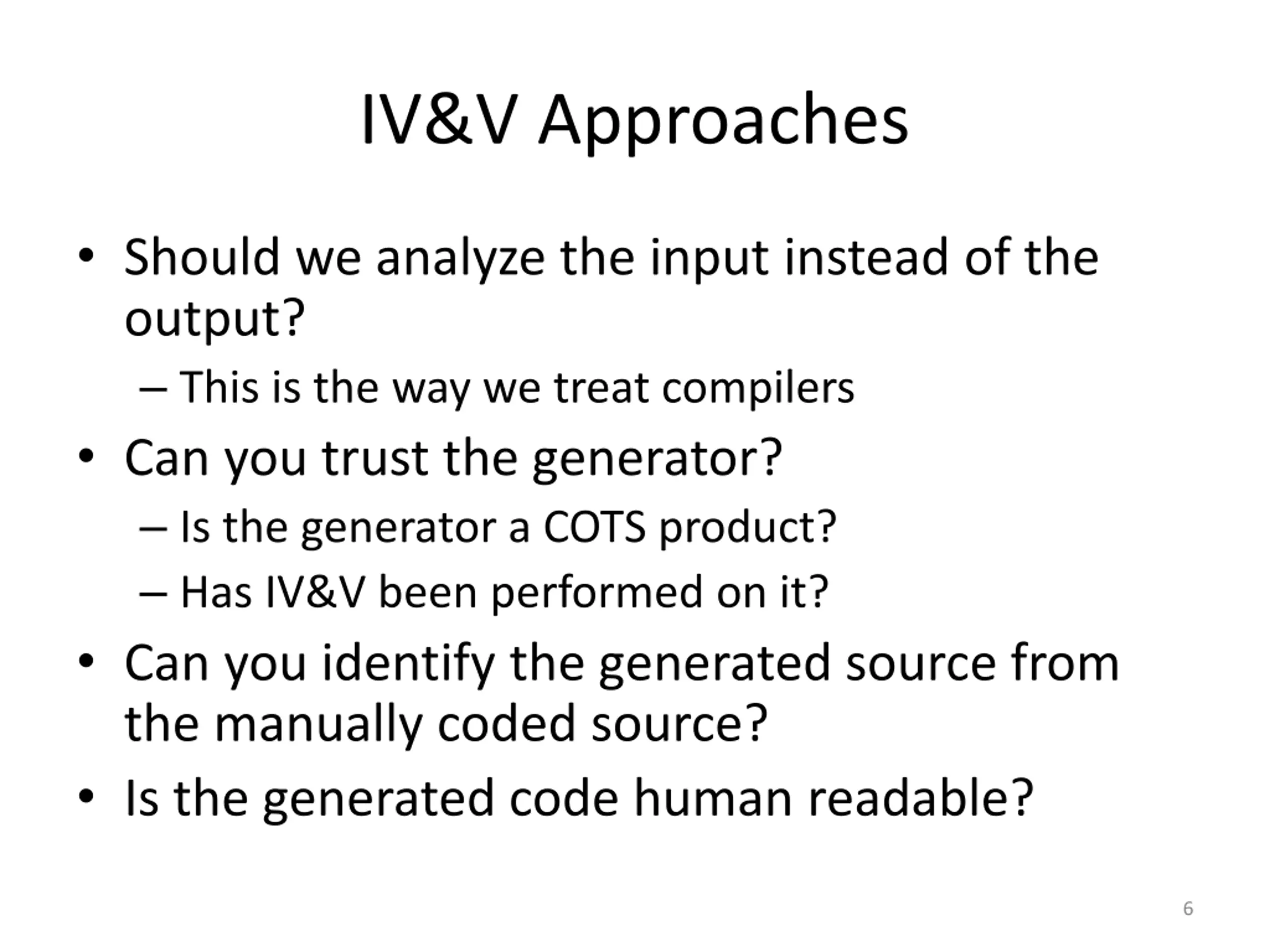 IV&V Approaches

• Should we analyze the input instead of the output?
  – This is the way we treat compilers
• Can you trust the generator?
  – Is the generator a COTS product?
  – Has IV&V been performed on it?
• Can you identify the generated source from the manually coded source?
• Is the generated code human readable?

6